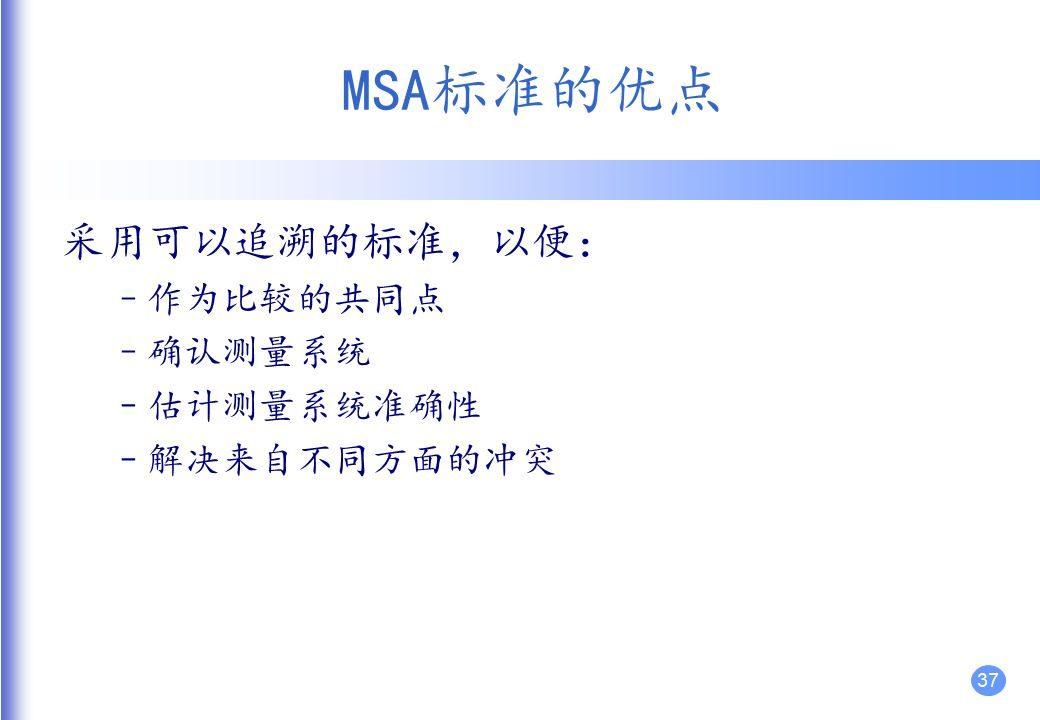 MSA标准的优点

采用可以追溯的标准，以便：

– 作为比较的共同点

– 确认测量系统

– 估计测量系统准确性

– 解决来自不同方面的冲突

37